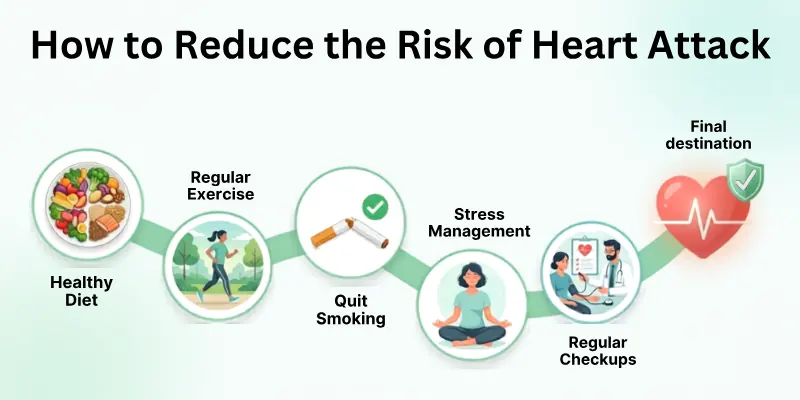 How to Reduce the Risk of Heart Attack

Healthy Diet

Regular Exercise

Quit Smoking

Stress Management

Regular Checkups

Final destination